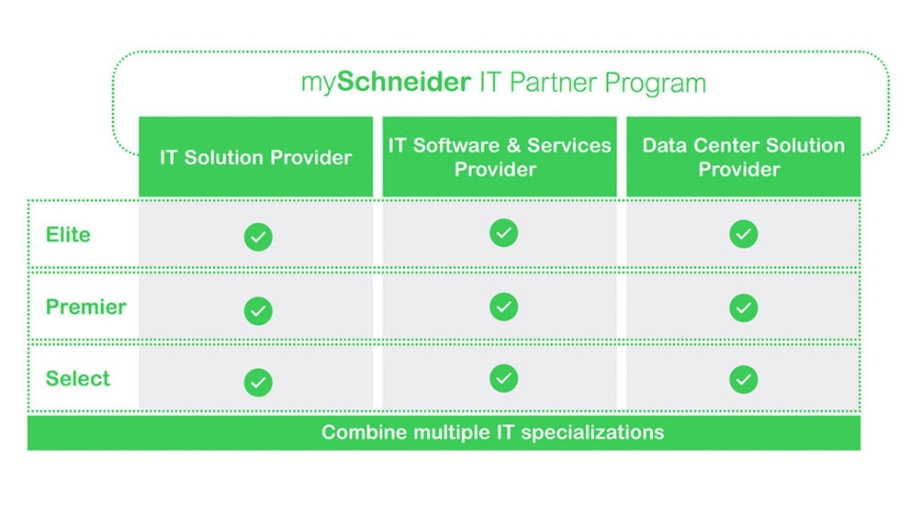 mySchneider IT Partner Program

| | IT Solution Provider | IT Software & Services Provider | Data Center Solution Provider |
|---|---|---|---|
| Elite | ✓ | ✓ | ✓ |
| Premier | ✓ | ✓ | ✓ |
| Select | ✓ | ✓ | ✓ |

Combine multiple IT specializations